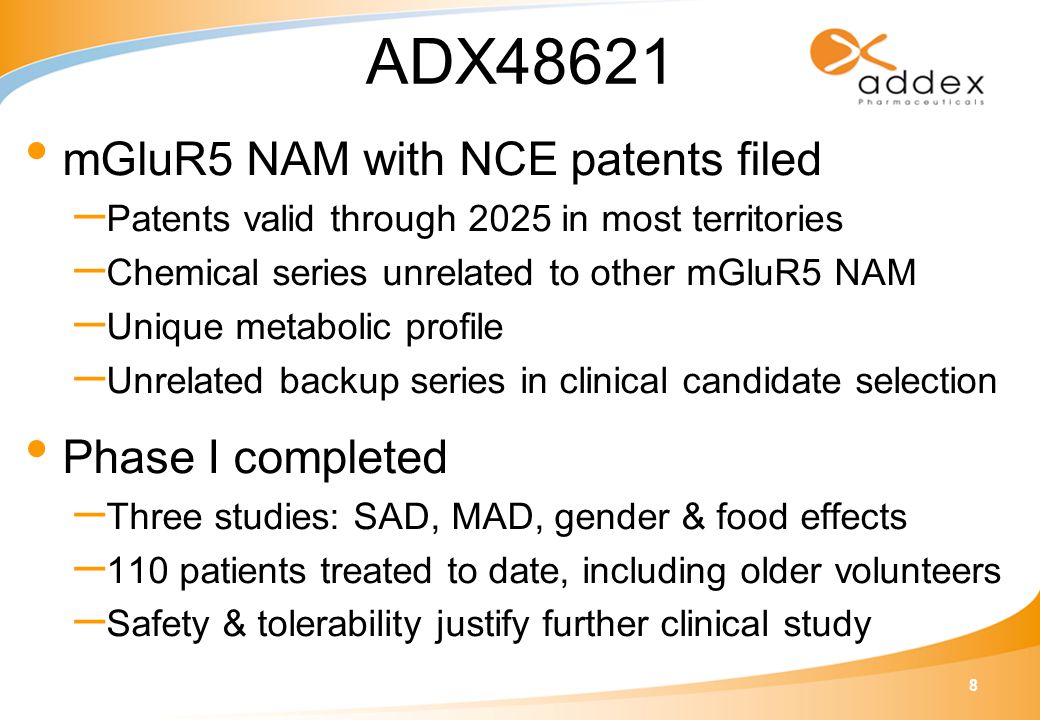 ADX48621

addex
Pharmaceuticals

• mGluR5 NAM with NCE patents filed
– Patents valid through 2025 in most territories
– Chemical series unrelated to other mGluR5 NAM
– Unique metabolic profile
– Unrelated backup series in clinical candidate selection

• Phase I completed
– Three studies: SAD, MAD, gender & food effects
– 110 patients treated to date, including older volunteers
– Safety & tolerability justify further clinical study

8